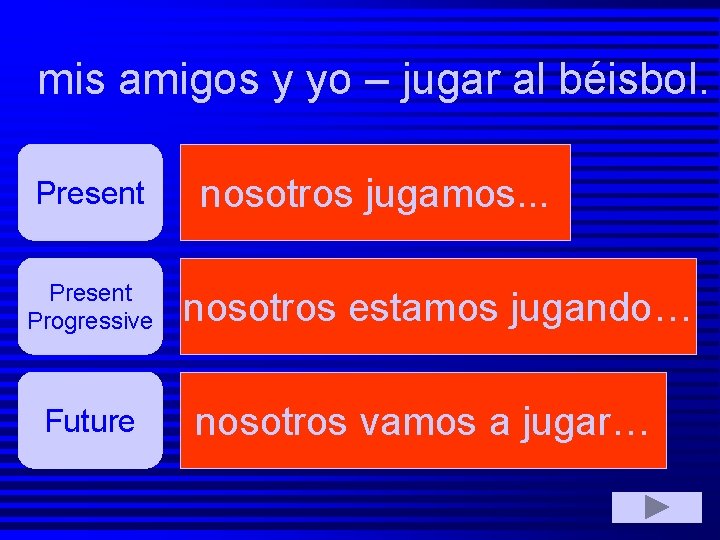 mis amigos y yo – jugar al béisbol.

Present

nosotros jugamos...

Present Progressive

nosotros estamos jugando…

Future

nosotros vamos a jugar…